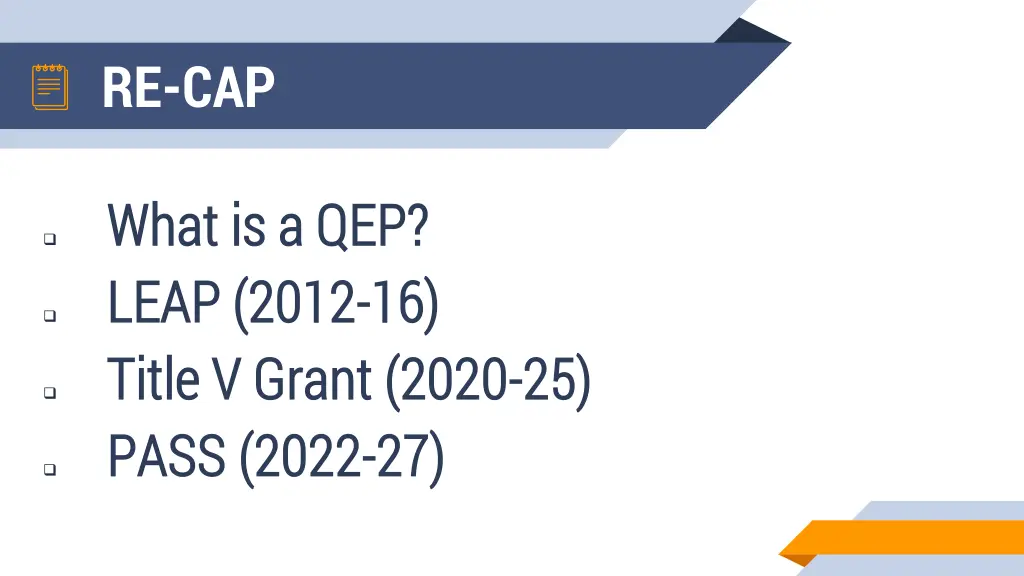 RE-CAP

❑ What is a QEP?
❑ LEAP (2012-16)
❑ Title V Grant (2020-25)
❑ PASS (2022-27)